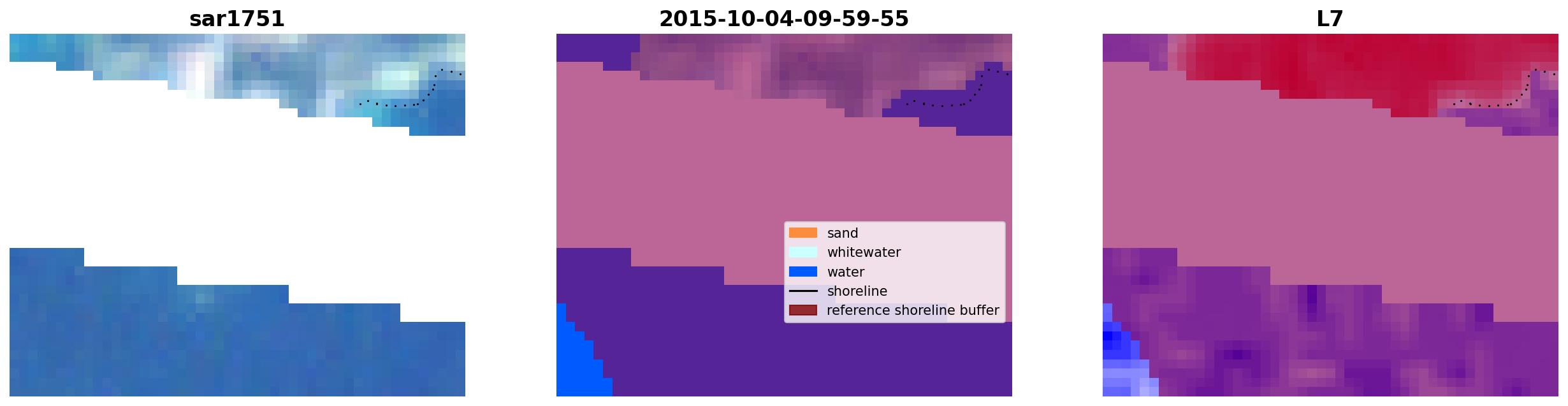 sar1751

2015-10-04-09-59-55

sand
whitewater
water
shoreline
reference shoreline buffer

L7